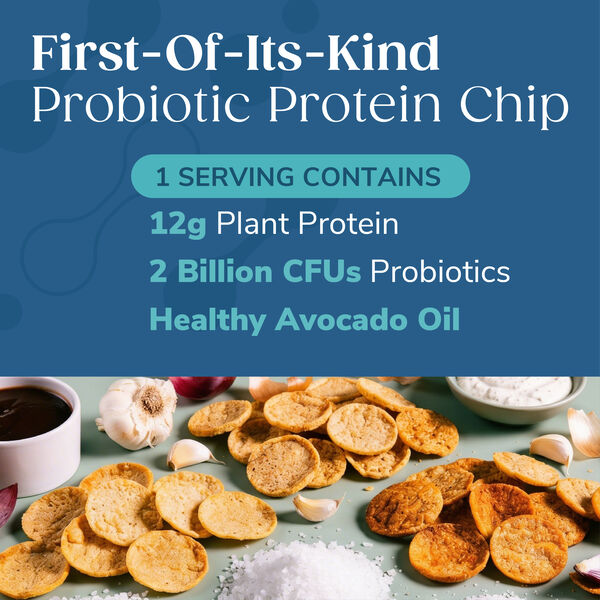 First-Of-Its-Kind
Probiotic Protein Chip

1 SERVING CONTAINS

12g Plant Protein

2 Billion CFUs Probiotics

Healthy Avocado Oil